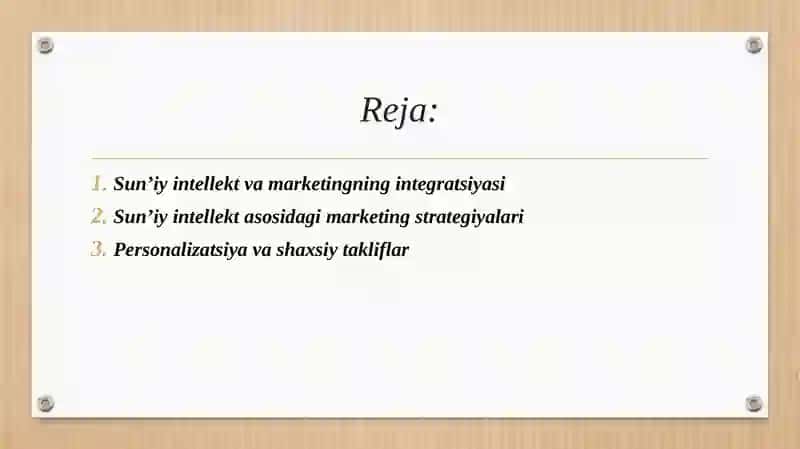 Reja:

1. Sun’iy intellekt va marketingning integratsiyasi
2. Sun’iy intellekt asosidagi marketing strategiyalari
3. Personalizatsiya va shaxsiy takliflar